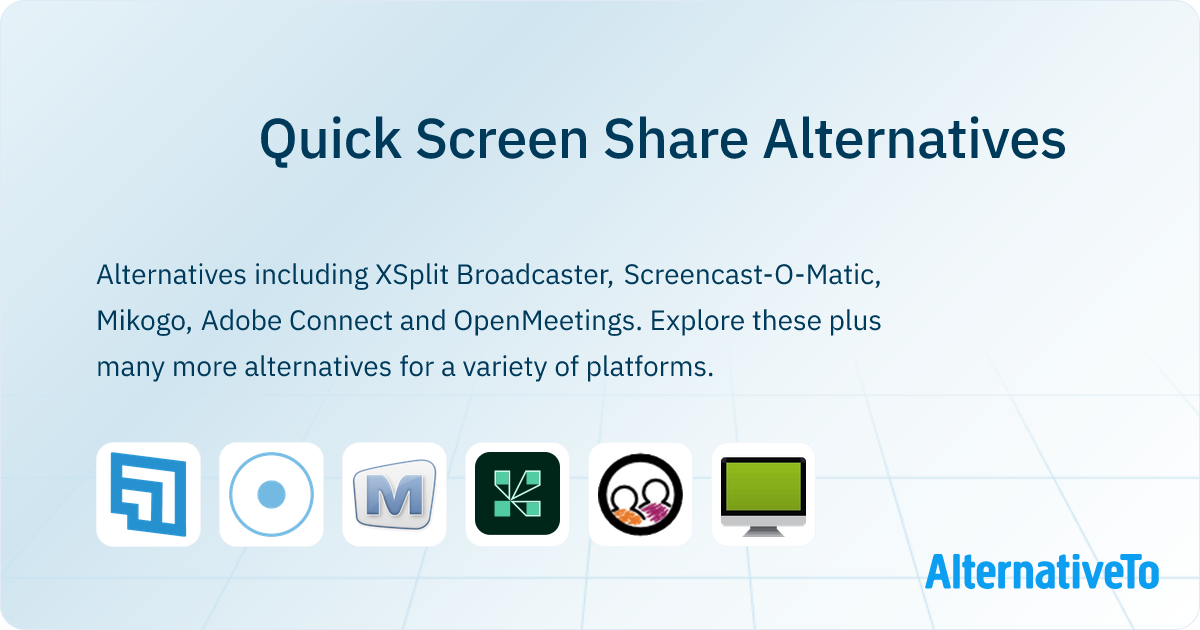 Quick Screen Share Alternatives

Alternatives including XSplit Broadcaster, Screencast-O-Matic, Mikogo, Adobe Connect and OpenMeetings. Explore these plus many more alternatives for a variety of platforms.

M

AlternativeTo